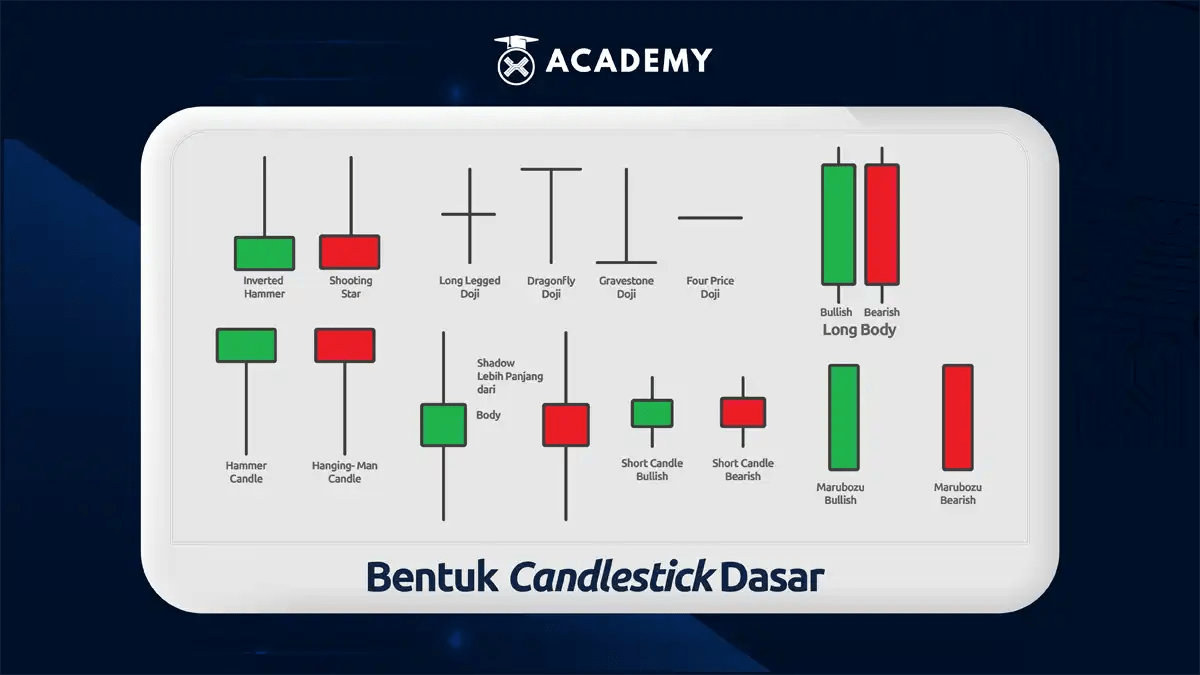 ACADEMY

Inverted Hammer

Shooting Star

Long Legged Doji

Dragonfly Doji

Gravestone Doji

Four Price Doji

Bullish

Bearish

Long Body

Hammer Candle

Hanging- Man Candle

Shadow Lebih Panjang dari

Body

Short Candle Bullish

Short Candle Bearish

Marubozu Bullish

Marubozu Bearish

Bentuk Candlestick Dasar